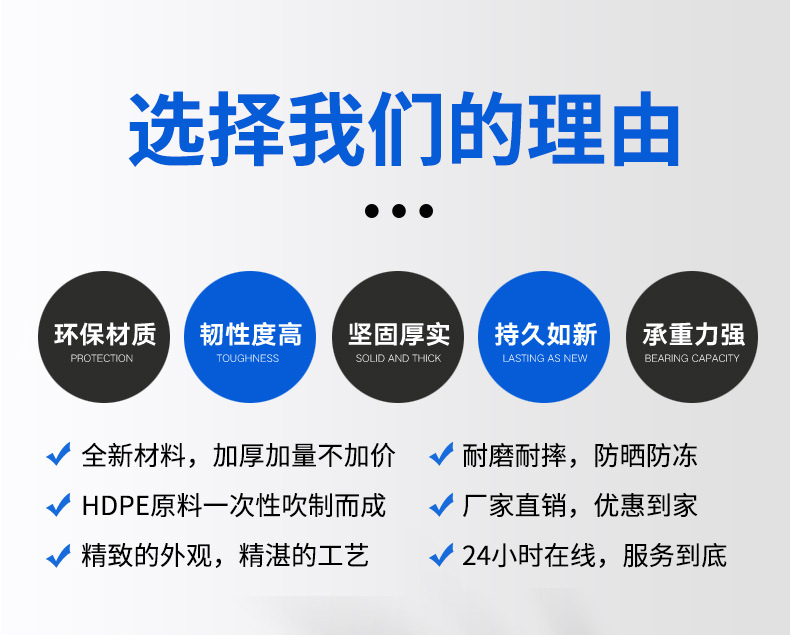 选择我们的理由

环保材质
PROTECTION

韧性度高
TOUGHNESS

坚固厚实
SOLID AND THICK

持久如新
LASTING AS NEW

承重力强
BEARING CAPACITY

全新材料，加厚加量不加价

HDPE原料一次性吹制而成

精致的外观，精湛的工艺

耐磨耐摔，防晒防冻

厂家直销，优惠到家

24小时在线，服务到底